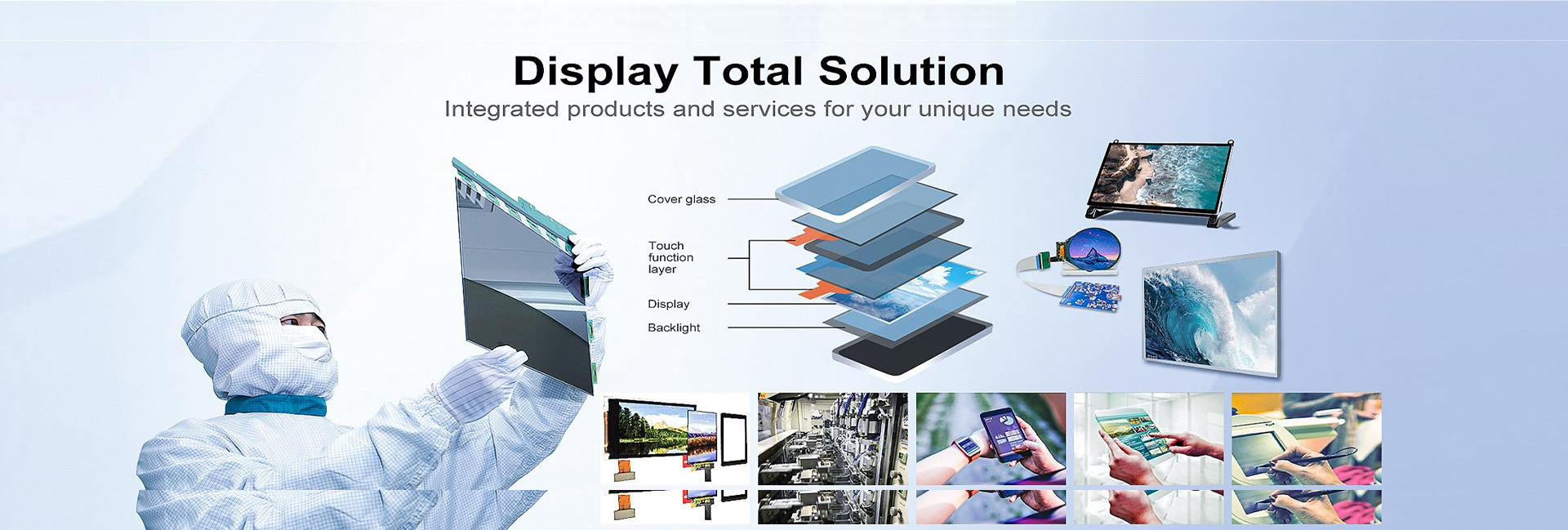 Display Total Solution

Integrated products and services for your unique needs

Cover glass

Touch function layer

Display

Backlight